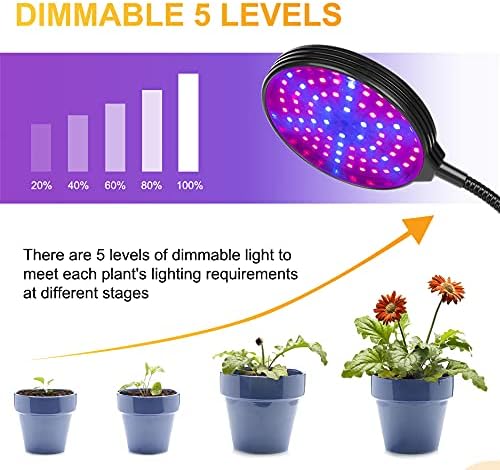 DIMMABLE 5 LEVELS

20% 40% 60% 80% 100%

There are 5 levels of dimmable light to meet each plant's lighting requirements at different stages